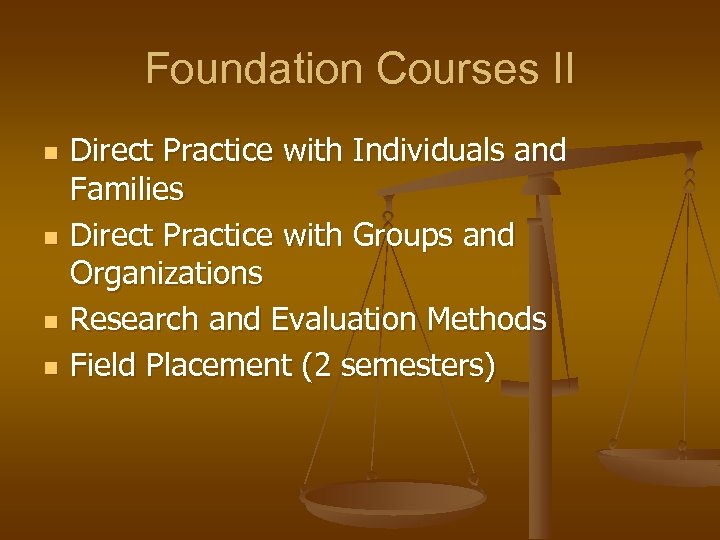 Foundation Courses II

- Direct Practice with Individuals and Families
- Direct Practice with Groups and Organizations
- Research and Evaluation Methods
- Field Placement (2 semesters)